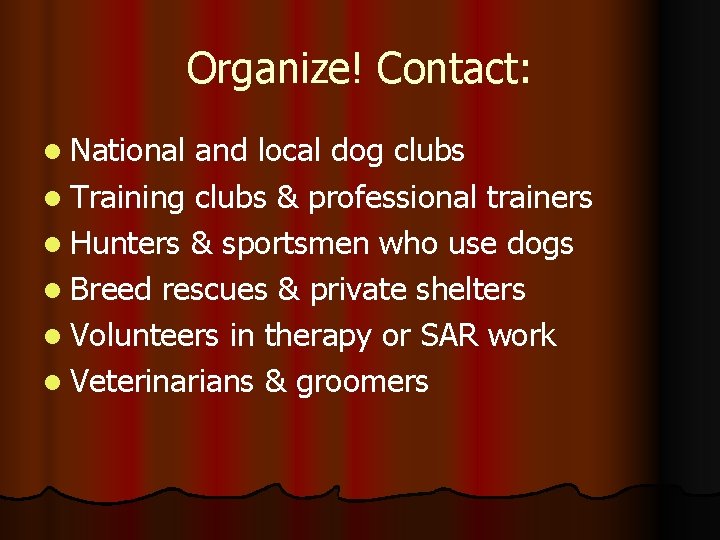 Organize! Contact:

- National and local dog clubs
- Training clubs & professional trainers
- Hunters & sportsmen who use dogs
- Breed rescues & private shelters
- Volunteers in therapy or SAR work
- Veterinarians & groomers